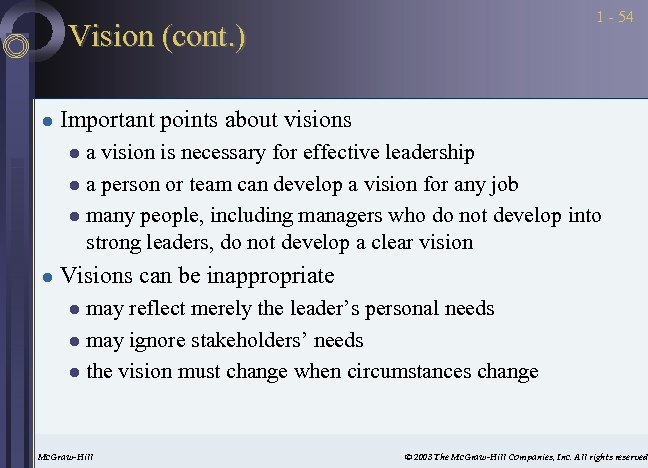 1 - 54

Vision (cont.)

- Important points about visions
  - a vision is necessary for effective leadership
  - a person or team can develop a vision for any job
  - many people, including managers who do not develop into strong leaders, do not develop a clear vision
- Visions can be inappropriate
  - may reflect merely the leader's personal needs
  - may ignore stakeholders' needs
  - the vision must change when circumstances change

McGraw-Hill

© 2003 The McGraw-Hill Companies, Inc. All rights reserved